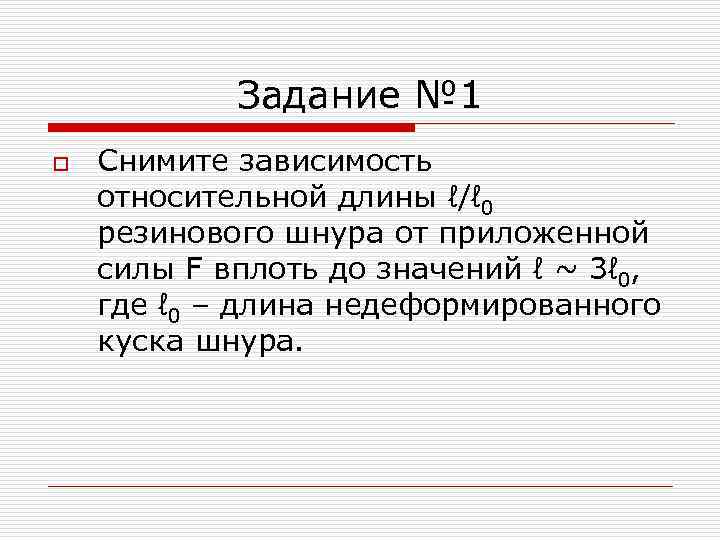 Задание №1

Снимите зависимость относительной длины $\ell/\ell_0$ резинового шнура от приложенной силы F вплоть до значений $\ell \sim 3\ell_0$, где $\ell_0$ – длина недеформированного куска шнура.